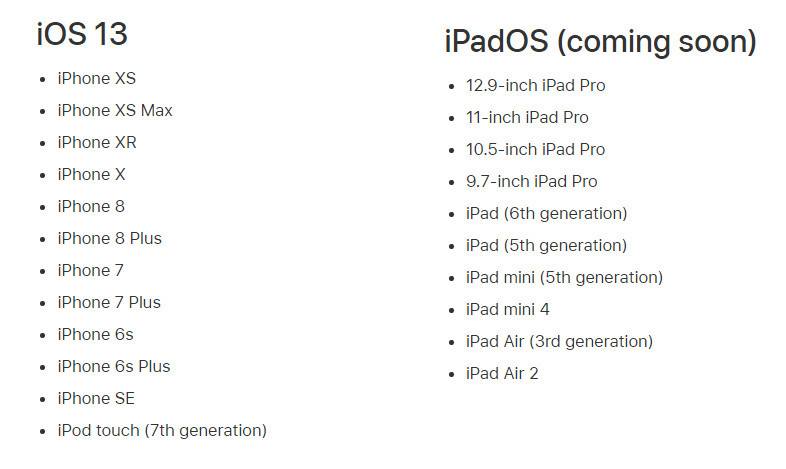 iOS 13

- iPhone XS
- iPhone XS Max
- iPhone XR
- iPhone X
- iPhone 8
- iPhone 8 Plus
- iPhone 7
- iPhone 7 Plus
- iPhone 6s
- iPhone 6s Plus
- iPhone SE
- iPod touch (7th generation)

iPadOS (coming soon)

- 12.9-inch iPad Pro
- 11-inch iPad Pro
- 10.5-inch iPad Pro
- 9.7-inch iPad Pro
- iPad (6th generation)
- iPad (5th generation)
- iPad mini (5th generation)
- iPad mini 4
- iPad Air (3rd generation)
- iPad Air 2